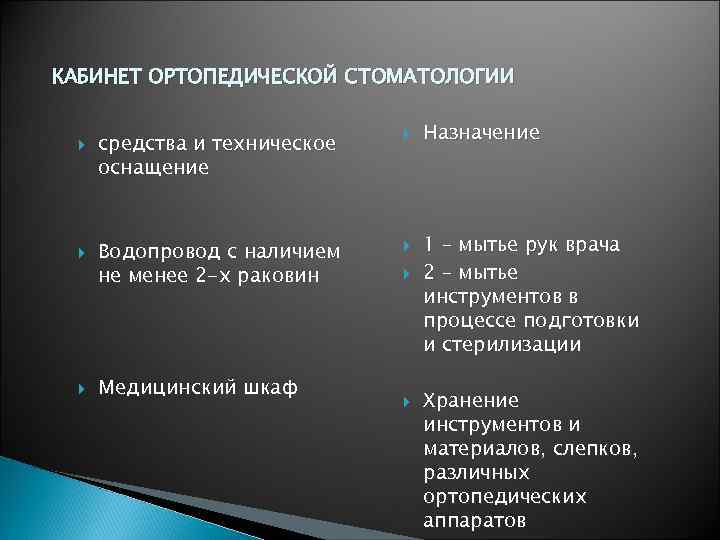 КАБИНЕТ ОРТОПЕДИЧЕСКОЙ СТОМАТОЛОГИИ

средства и техническое оснащение

Водопровод с наличием не менее 2-х раковин

Медицинский шкаф

Назначение

1 – мытье рук врача

2 – мытье инструментов в процессе подготовки и стерилизации

Хранение инструментов и материалов, слепков, различных ортопедических аппаратов